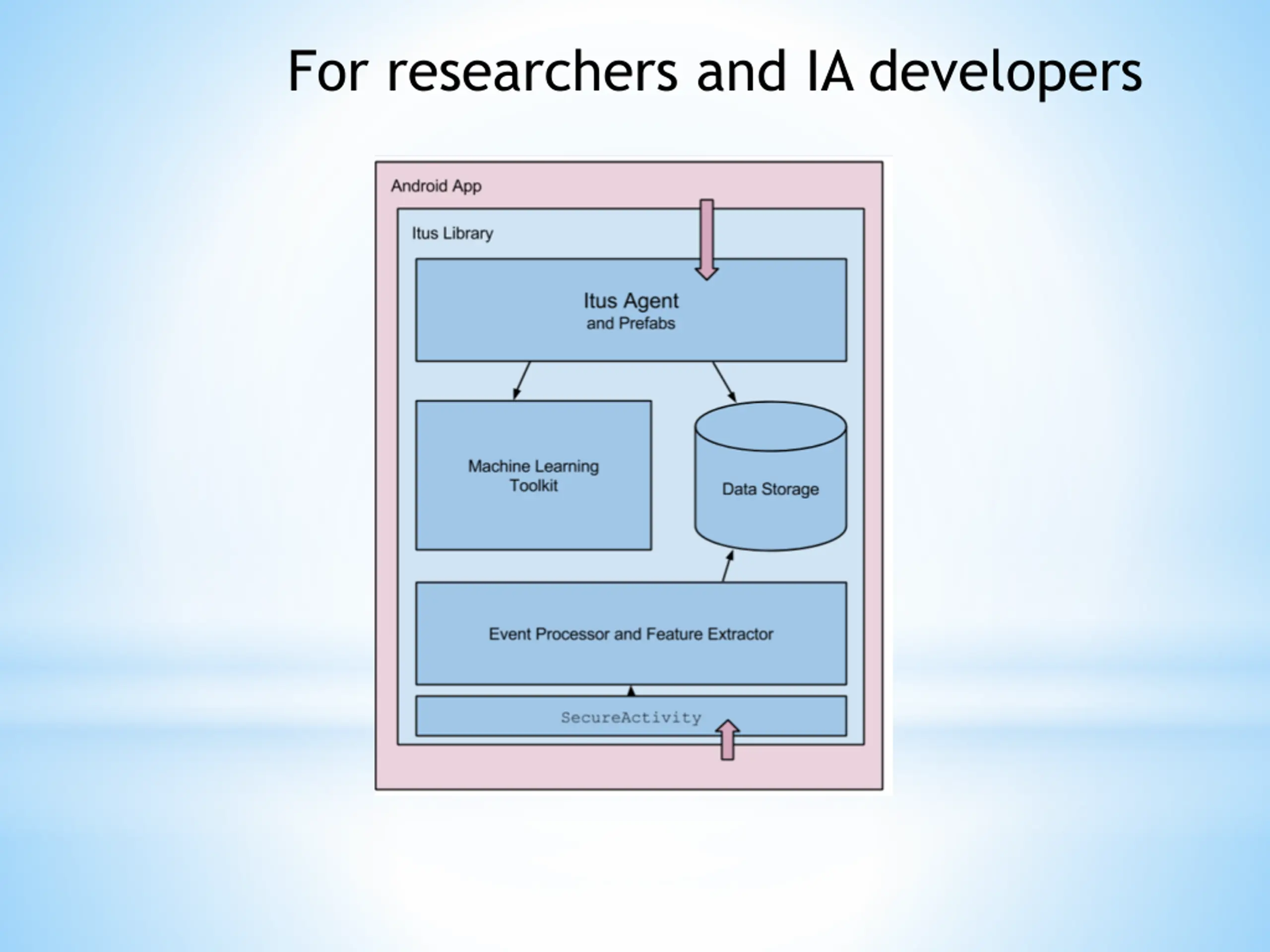 For researchers and IA developers

Android App

Itus Library

Itus Agent
and Prefabs

Machine Learning Toolkit

Data Storage

Event Processor and Feature Extractor

SecureActivity